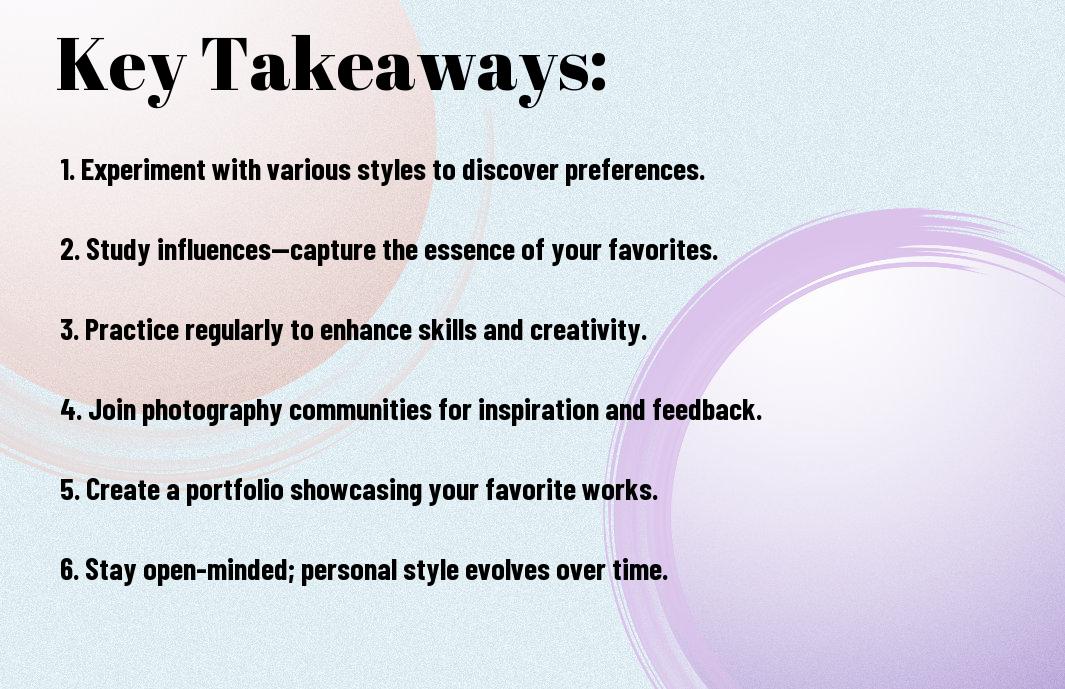 Key Takeaways:

1. Experiment with various styles to discover preferences.

2. Study influences—capture the essence of your favorites.

3. Practice regularly to enhance skills and creativity.

4. Join photography communities for inspiration and feedback.

5. Create a portfolio showcasing your favorite works.

6. Stay open-minded; personal style evolves over time.